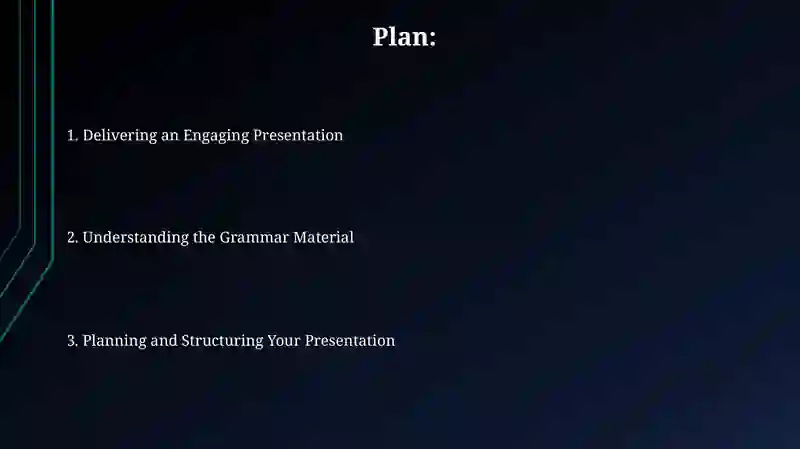 Plan:

1. Delivering an Engaging Presentation

2. Understanding the Grammar Material

3. Planning and Structuring Your Presentation